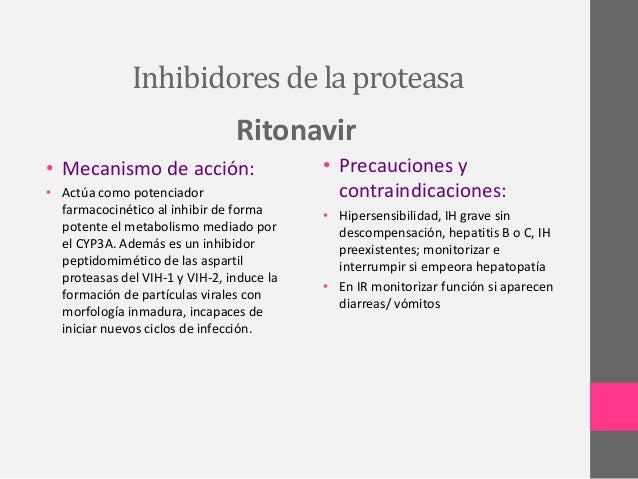 Inhibidores de la proteasa

Ritonavir

• Mecanismo de acción:

• Actúa como potenciador farmacocinético al inhibir de forma potente el metabolismo mediado por el CYP3A. Además es un inhibidor peptidomimético de las aspartil proteasas del VIH-1 y VIH-2, induce la formación de partículas virales con morfología inmadura, incapaces de iniciar nuevos ciclos de infección.

• Precauciones y contraindicaciones:

• Hipersensibilidad, IH grave sin descompensación, hepatitis B o C, IH preexistentes; monitorizar e interrumpir si empeora hepatopatía

• En IR monitorizar función si aparecen diarreas/ vómitos